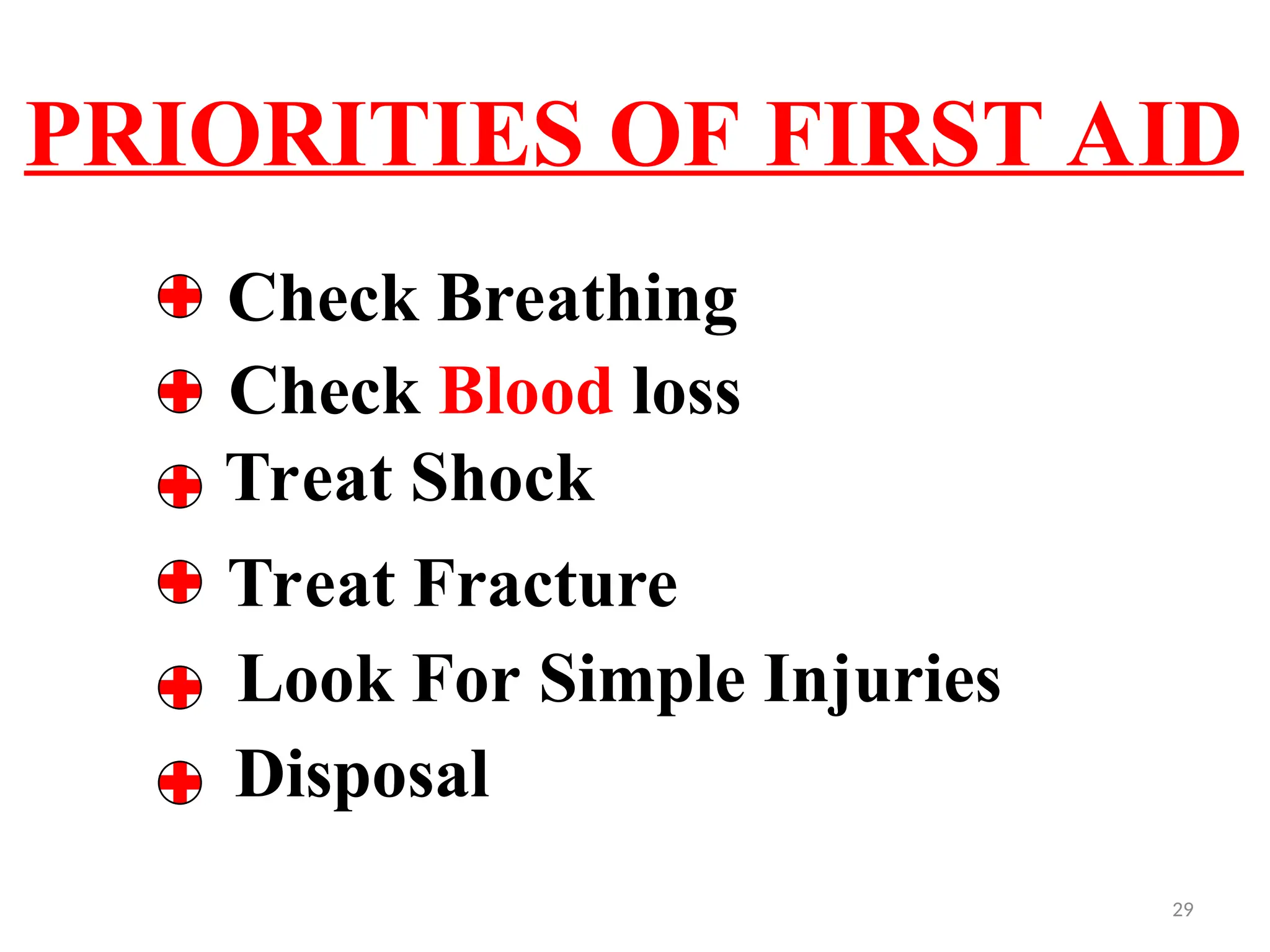 PRIORITIES OF FIRST AID

Check Breathing

Check Blood loss

Treat Shock

Treat Fracture

Look For Simple Injuries

Disposal

29